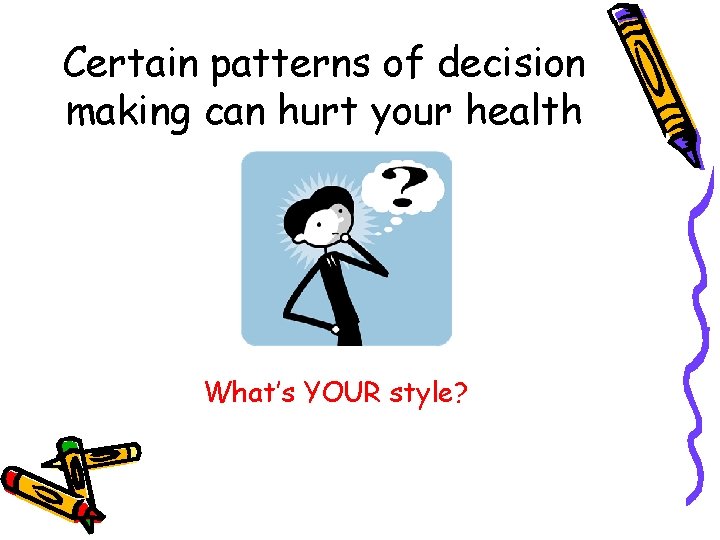 Certain patterns of decision making can hurt your health

?

What's YOUR style?